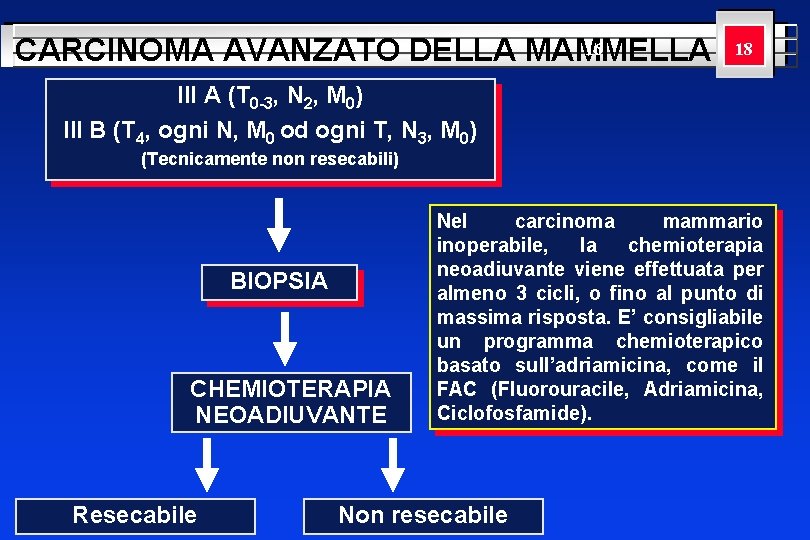 CARCINOMA AVANZATO DELLA MAMMELLA

18

III A ($T_{0-3}$, $N_2$, $M_0$)
III B ($T_4$, ogni N, $M_0$ od ogni T, $N_3$, $M_0$)
(Tecnicamente non resecabili)

BIOPSIA

CHEMIOTERAPIA NEOADIUVANTE

Resecabile

Non resecabile

Nel carcinoma mammario inoperabile, la chemioterapia neoadiuvante viene effettuata per almeno 3 cicli, o fino al punto di massima risposta. E' consigliabile un programma chemioterapico basato sull'adriamicina, come il FAC (Fluorouracile, Adriamicina, Ciclofosfamide).